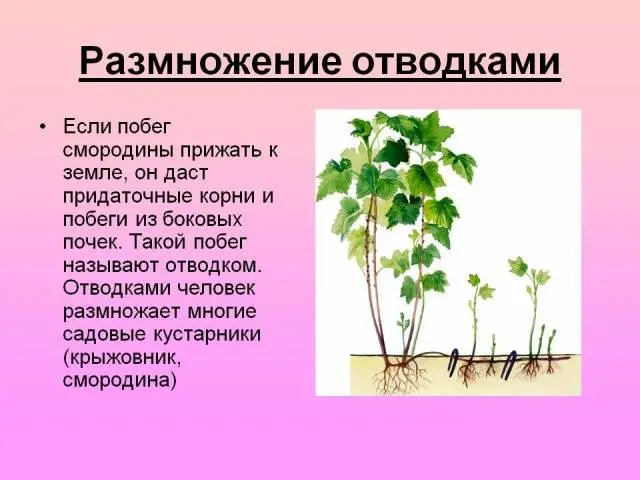 Размножение отводками

• Если побег смородины прижать к земле, он даст придаточные корни и побеги из боковых почек. Такой побег называют отводком. Отводками человек размножает многие садовые кустарники (крыжовник, смородина)